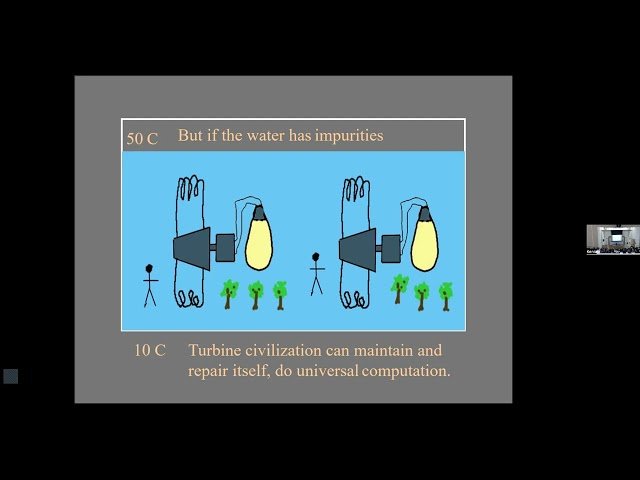 50 C But if the water has impurities

10 C Turbine civilization can maintain and repair itself, do universal computation.